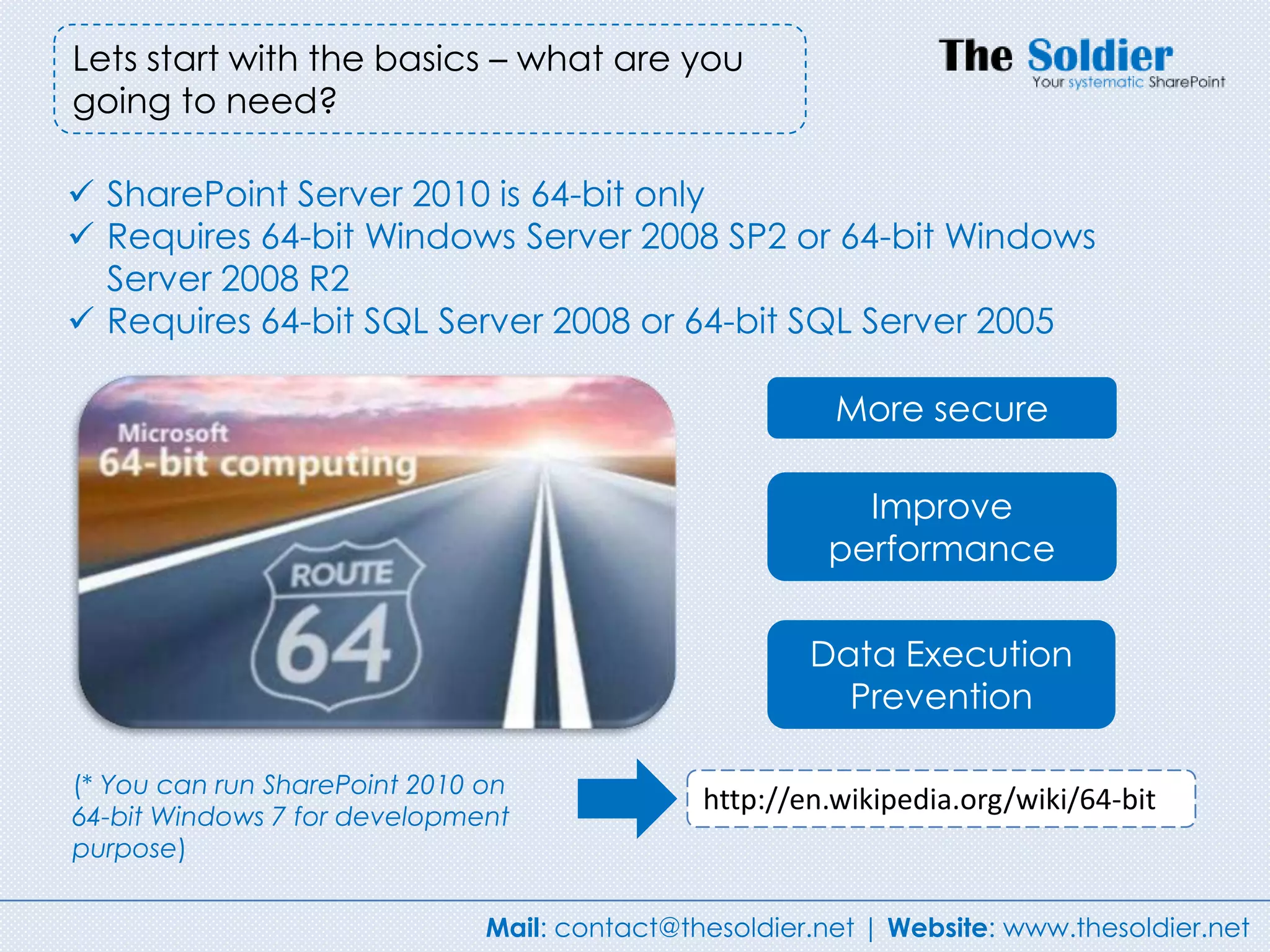 Lets start with the basics – what are you going to need?

The Soldier
Your systematic SharePoint

✓ SharePoint Server 2010 is 64-bit only
✓ Requires 64-bit Windows Server 2008 SP2 or 64-bit Windows Server 2008 R2
✓ Requires 64-bit SQL Server 2008 or 64-bit SQL Server 2005

Microsoft
64-bit computing
ROUTE
64

More secure

Improve performance

Data Execution Prevention

(* You can run SharePoint 2010 on 64-bit Windows 7 for development purpose)

http://en.wikipedia.org/wiki/64-bit

Mail: contact@thesoldier.net | Website: www.thesoldier.net